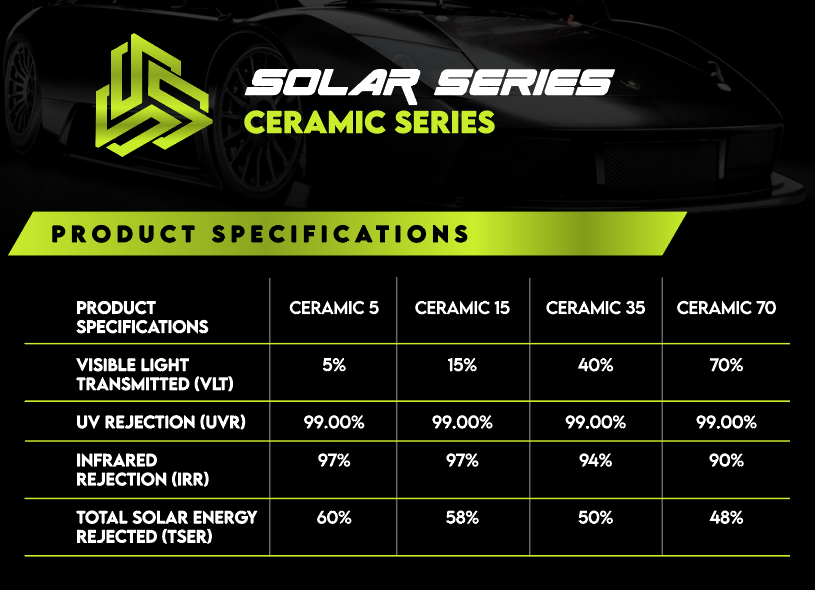 SOLAR SERIES
CERAMIC SERIES

PRODUCT SPECIFICATIONS

| PRODUCT SPECIFICATIONS | CERAMIC 5 | CERAMIC 15 | CERAMIC 35 | CERAMIC 70 |
|---|---|---|---|---|
| VISIBLE LIGHT TRANSMITTED (VLT) | 5% | 15% | 40% | 70% |
| UV REJECTION (UVR) | 99.00% | 99.00% | 99.00% | 99.00% |
| INFRARED REJECTION (IRR) | 97% | 97% | 94% | 90% |
| TOTAL SOLAR ENERGY REJECTED (TSER) | 60% | 58% | 50% | 48% |